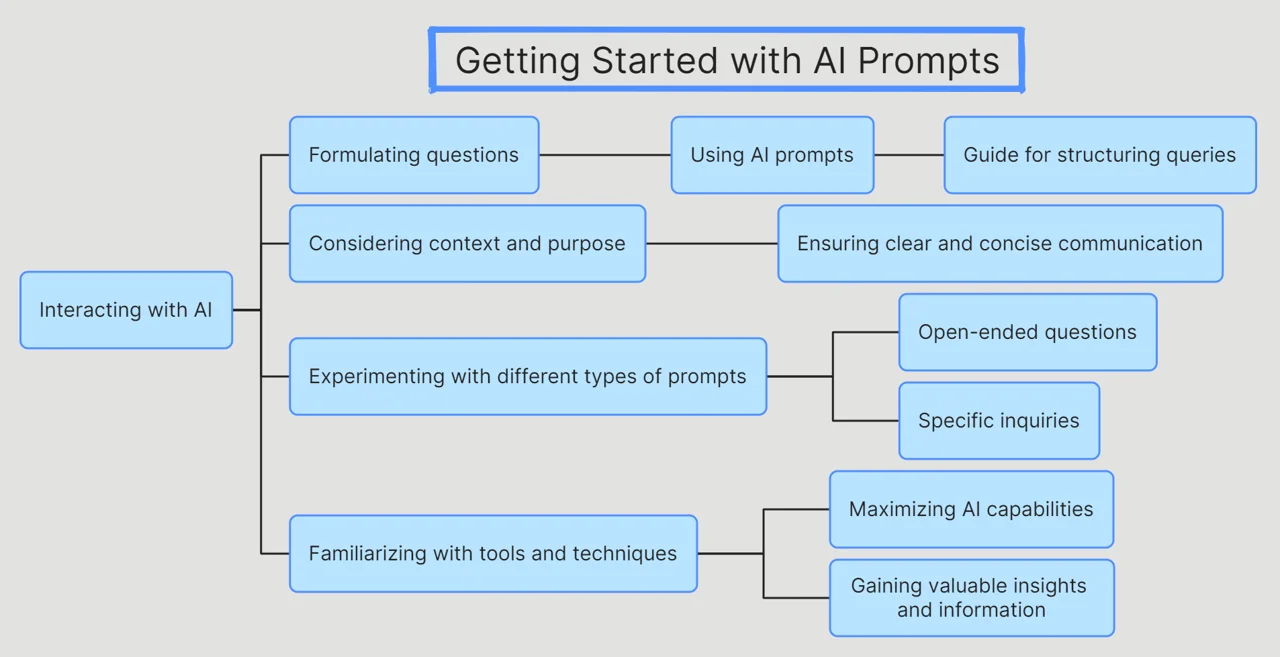 Getting Started with AI Prompts

Interacting with AI

Formulating questions

Using AI prompts

Guide for structuring queries

Considering context and purpose

Ensuring clear and concise communication

Experimenting with different types of prompts

Open-ended questions

Specific inquiries

Familiarizing with tools and techniques

Maximizing AI capabilities

Gaining valuable insights and information